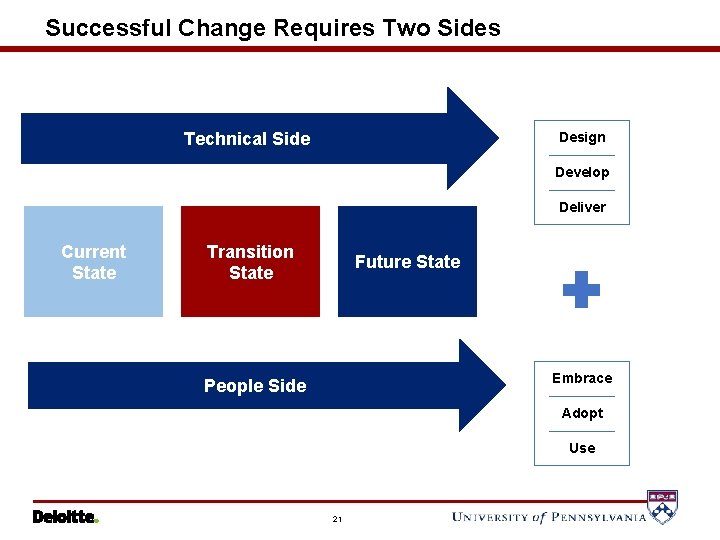 Successful Change Requires Two Sides

Technical Side

Design

Develop

Deliver

Current State

Transition State

Future State

People Side

Embrace

Adopt

Use

Deloitte.

21

UNIVERSITY of PENNSYLVANIA